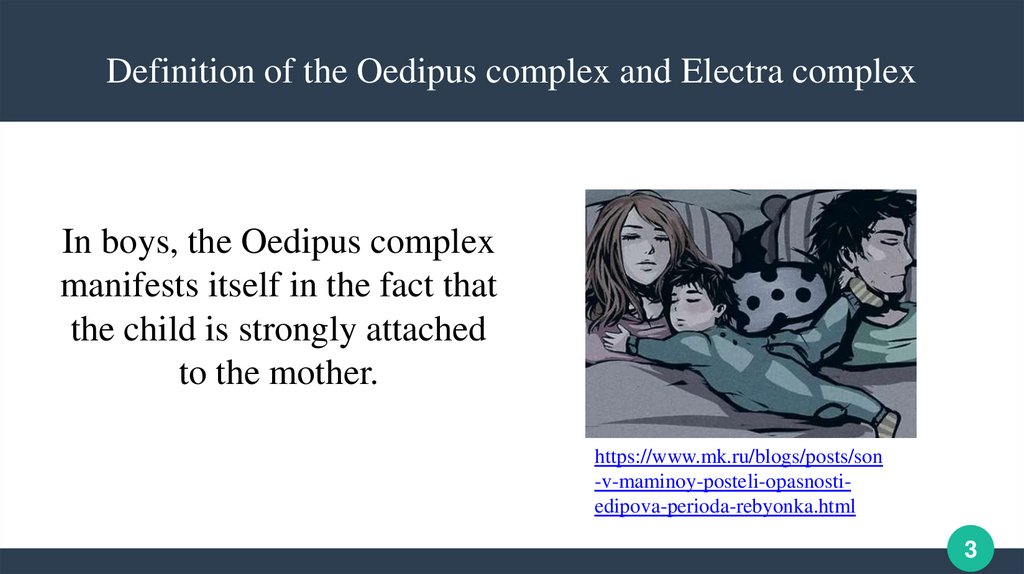 Definition of the Oedipus complex and Electra complex

In boys, the Oedipus complex manifests itself in the fact that the child is strongly attached to the mother.

https://www.mk.ru/blogs/posts/son-v-maminoy-posteli-opasnosti-edipova-perioda-rebyonka.html

3